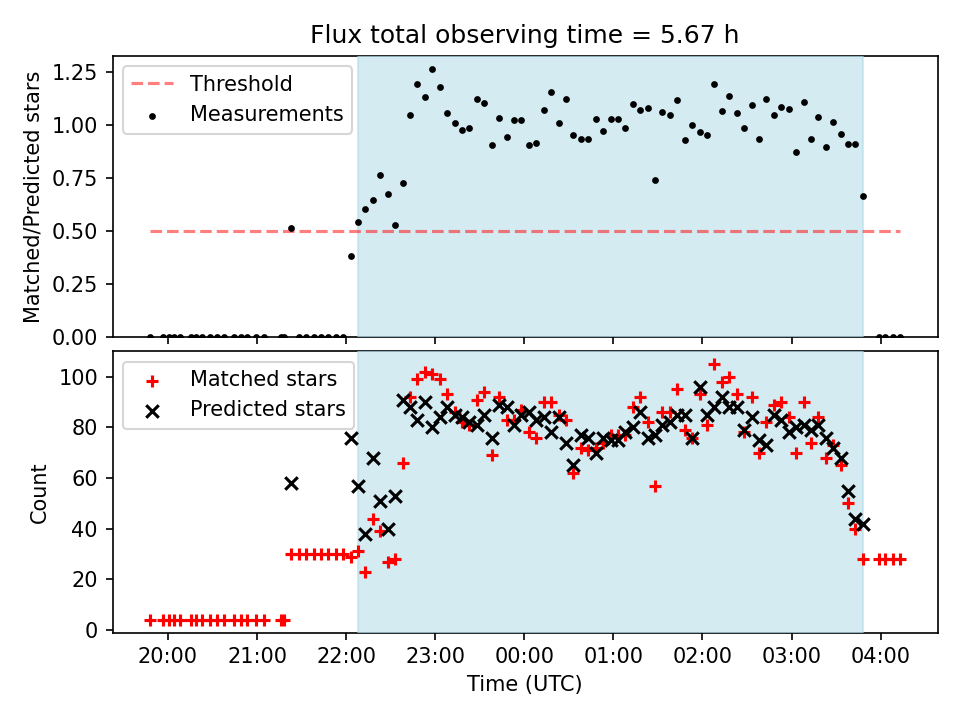 Flux total observing time = 5.67 h

Threshold
Measurements

Matched/Predicted stars

1.25
1.00
0.75
0.50
0.25
0.00

Matched stars
Predicted stars

Count

100
80
60
40
20
0

20:00
21:00
22:00
23:00
00:00
01:00
02:00
03:00
04:00

Time (UTC)